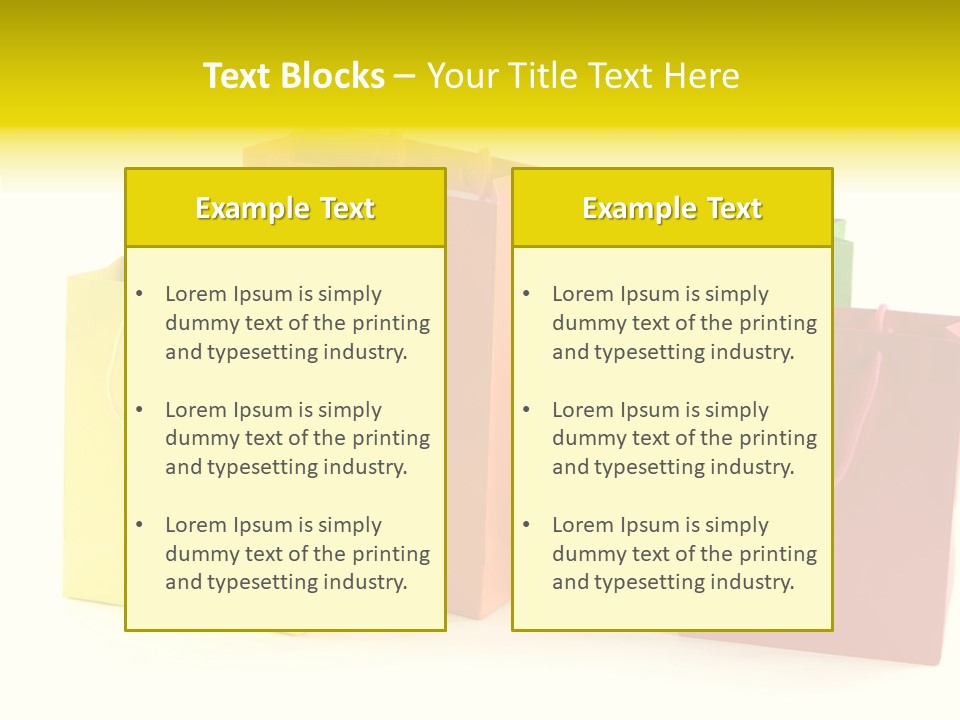 Text Blocks – Your Title Text Here

Example Text

• Lorem Ipsum is simply dummy text of the printing and typesetting industry.

• Lorem Ipsum is simply dummy text of the printing and typesetting industry.

• Lorem Ipsum is simply dummy text of the printing and typesetting industry.

Example Text

• Lorem Ipsum is simply dummy text of the printing and typesetting industry.

• Lorem Ipsum is simply dummy text of the printing and typesetting industry.

• Lorem Ipsum is simply dummy text of the printing and typesetting industry.